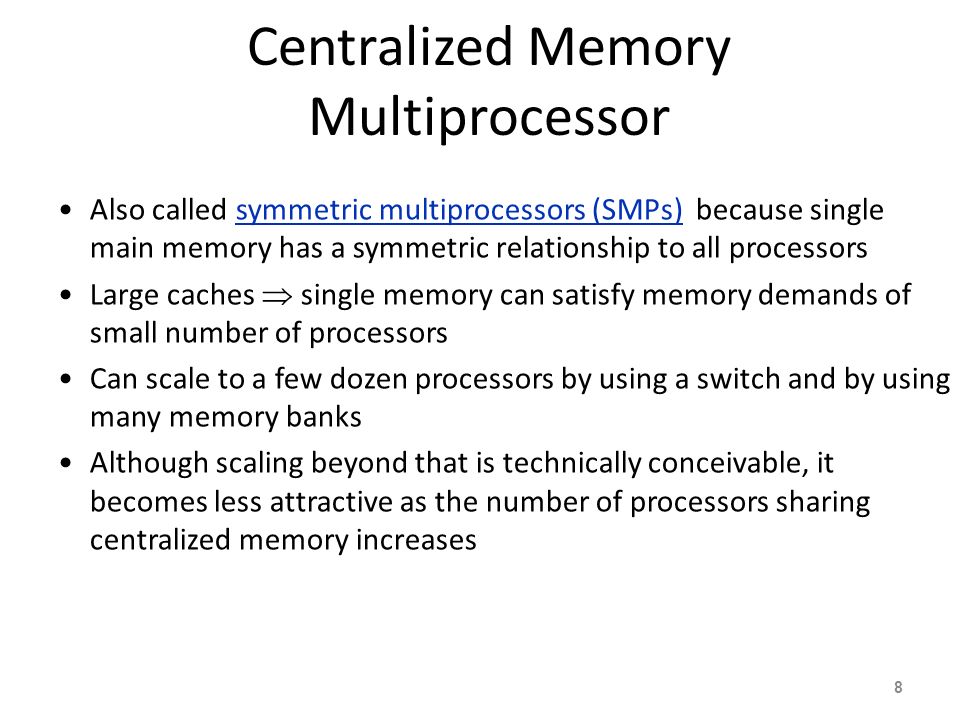 Centralized Memory Multiprocessor

• Also called symmetric multiprocessors (SMPs) because single main memory has a symmetric relationship to all processors

• Large caches $\Rightarrow$ single memory can satisfy memory demands of small number of processors

• Can scale to a few dozen processors by using a switch and by using many memory banks

• Although scaling beyond that is technically conceivable, it becomes less attractive as the number of processors sharing centralized memory increases

8